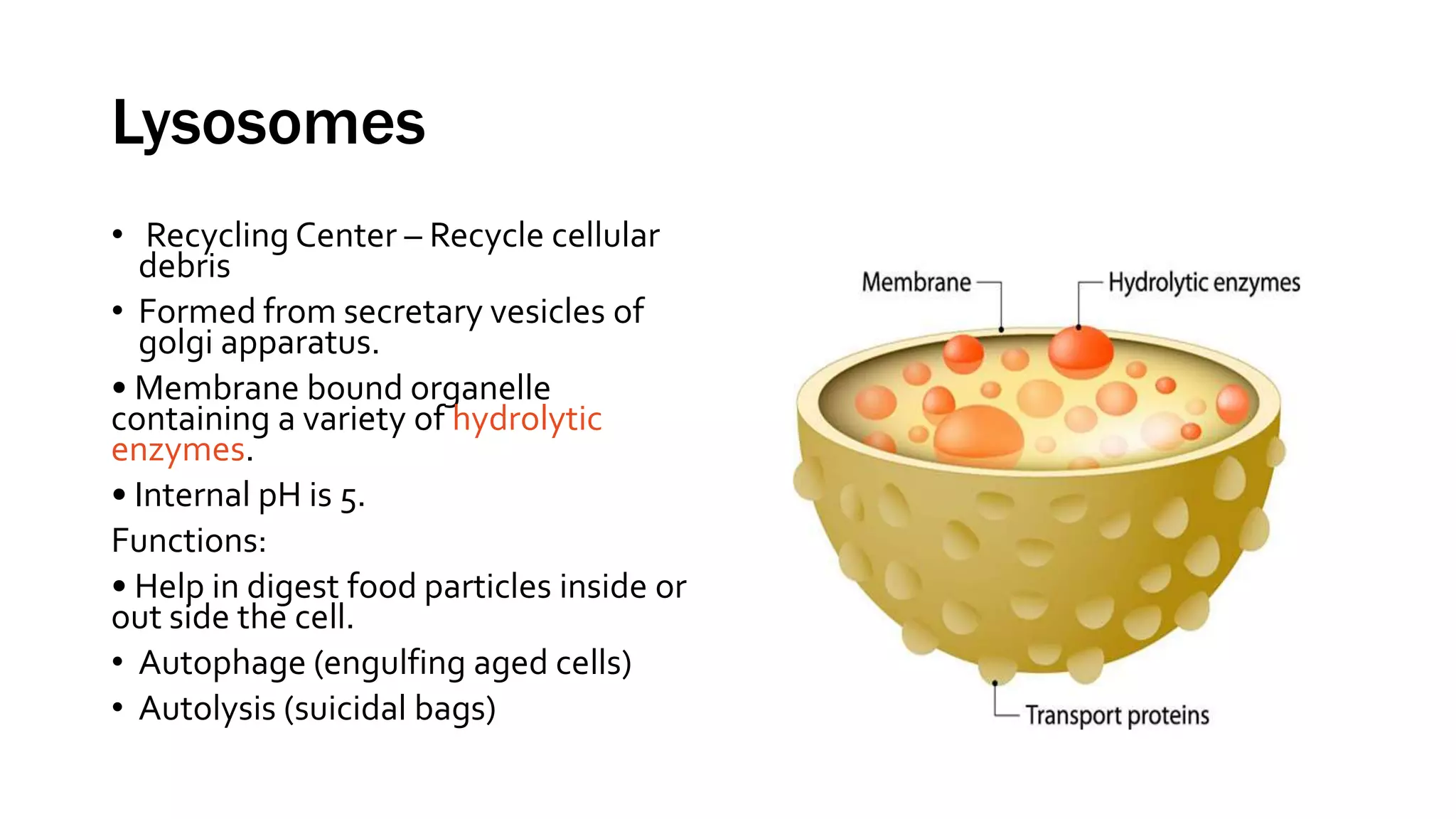 Lysosomes

• Recycling Center – Recycle cellular debris

• Formed from secretary vesicles of golgi apparatus.

• Membrane bound organelle containing a variety of hydrolytic enzymes.

• Internal pH is 5.

Functions:

• Help in digest food particles inside or out side the cell.

• Autophage (engulfing aged cells)

• Autolysis (suicidal bags)

Membrane

Hydrolytic enzymes

Transport proteins